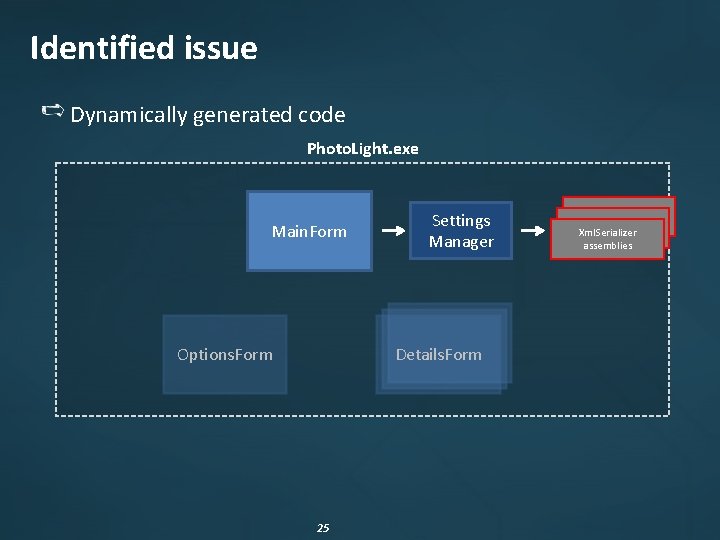 Identified issue

Dynamically generated code

PhotoLight.exe

MainForm

Settings Manager

XmlSerializer assemblies

OptionsForm

DetailsForm

25